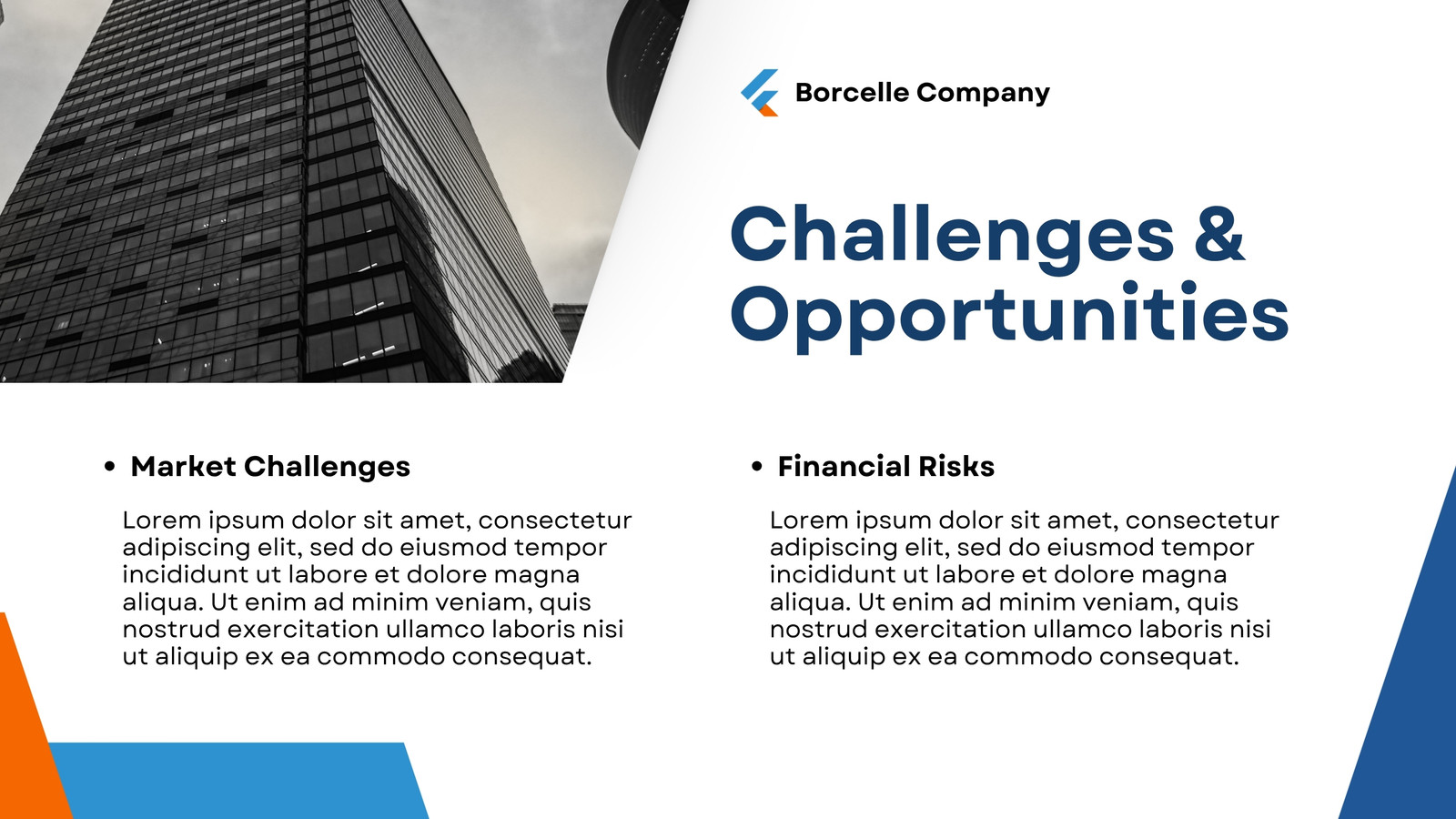 Borcelle Company

Challenges & Opportunities

• Market Challenges

Lorem ipsum dolor sit amet, consectetur adipiscing elit, sed do eiusmod tempor incididunt ut labore et dolore magna aliqua. Ut enim ad minim veniam, quis nostrud exercitation ullamco laboris nisi ut aliquip ex ea commodo consequat.

• Financial Risks

Lorem ipsum dolor sit amet, consectetur adipiscing elit, sed do eiusmod tempor incididunt ut labore et dolore magna aliqua. Ut enim ad minim veniam, quis nostrud exercitation ullamco laboris nisi ut aliquip ex ea commodo consequat.